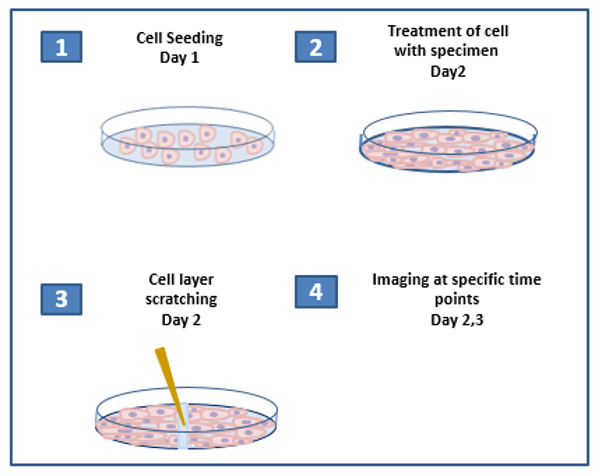 1

Cell Seeding
Day 1

2

Treatment of cell with specimen
Day2

3

Cell layer scratching
Day 2

4

Imaging at specific time points
Day 2,3